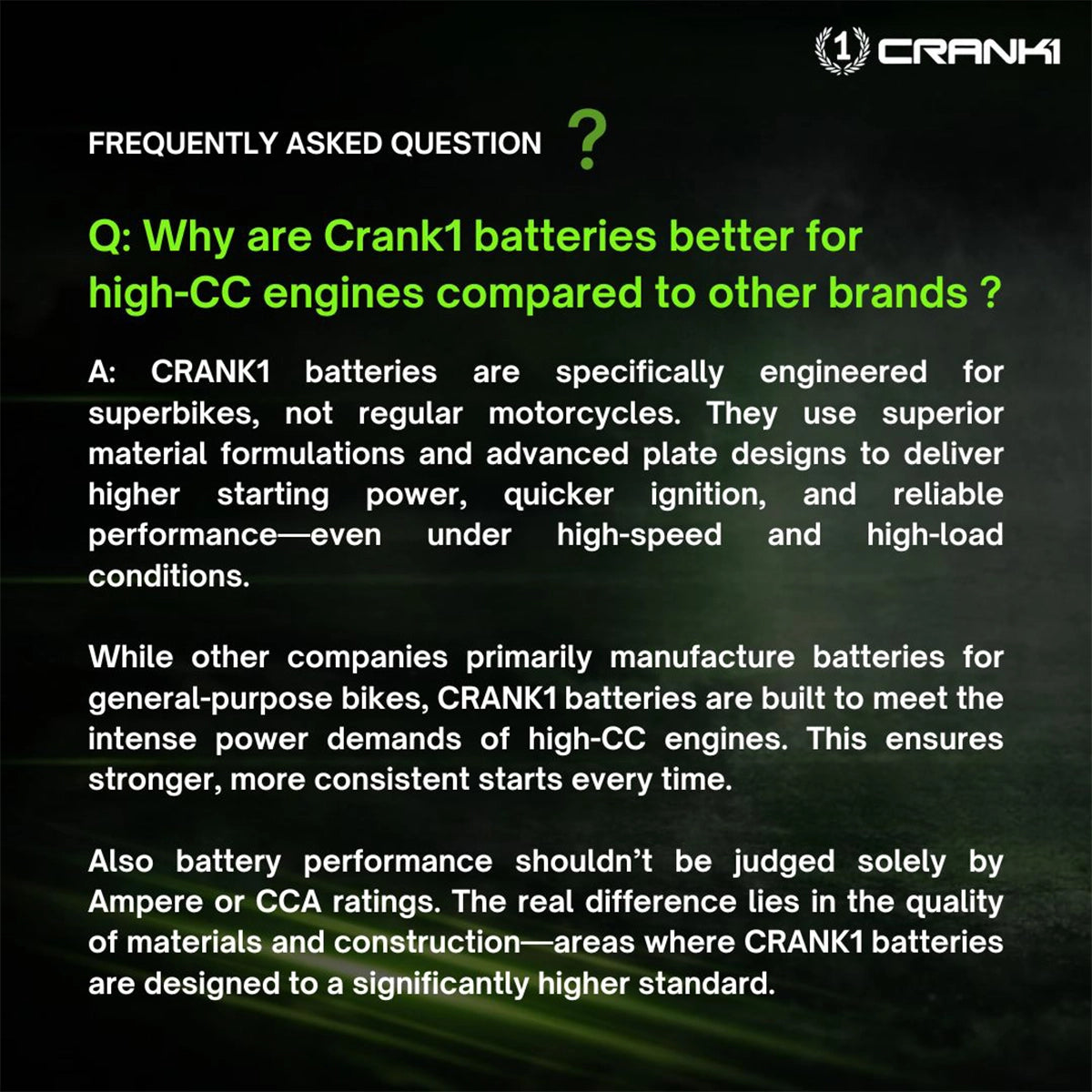 1 CRANK1

FREQUENTLY ASKED QUESTION ?

Q: Why are Crank1 batteries better for high-CC engines compared to other brands ?

A: CRANK1 batteries are specifically engineered for superbikes, not regular motorcycles. They use superior material formulations and advanced plate designs to deliver higher starting power, quicker ignition, and reliable performance—even under high-speed and high-load conditions.

While other companies primarily manufacture batteries for general-purpose bikes, CRANK1 batteries are built to meet the intense power demands of high-CC engines. This ensures stronger, more consistent starts every time.

Also battery performance shouldn't be judged solely by Ampere or CCA ratings. The real difference lies in the quality of materials and construction—areas where CRANK1 batteries are designed to a significantly higher standard.